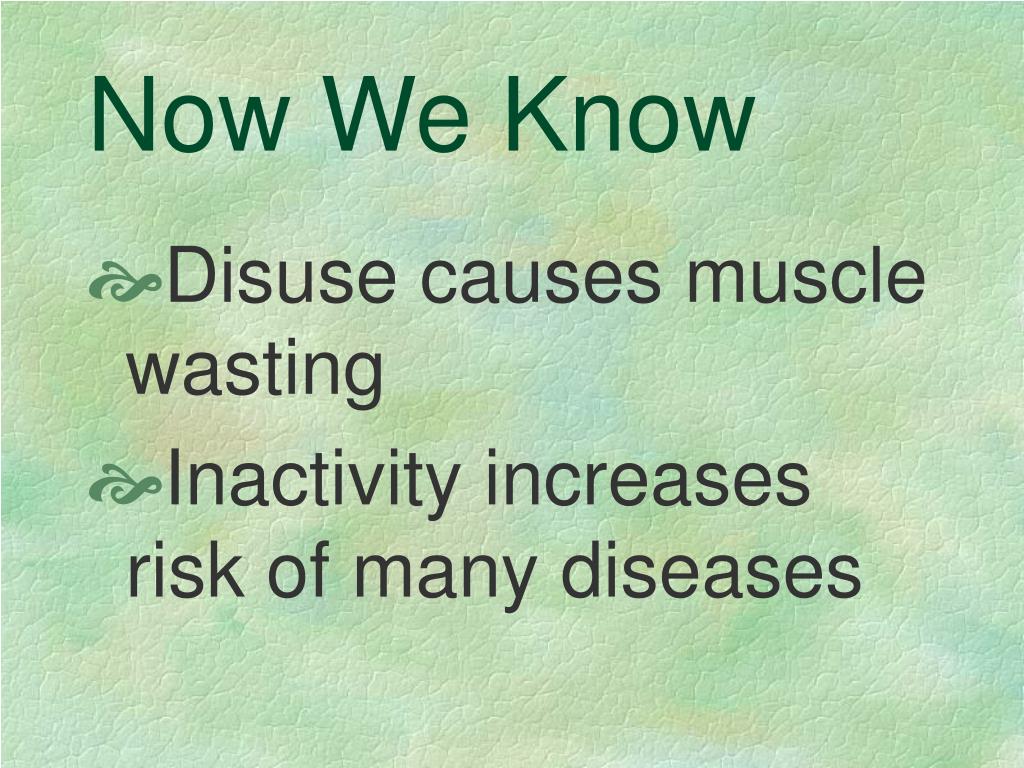 Now We Know

Disuse causes muscle wasting

Inactivity increases risk of many diseases